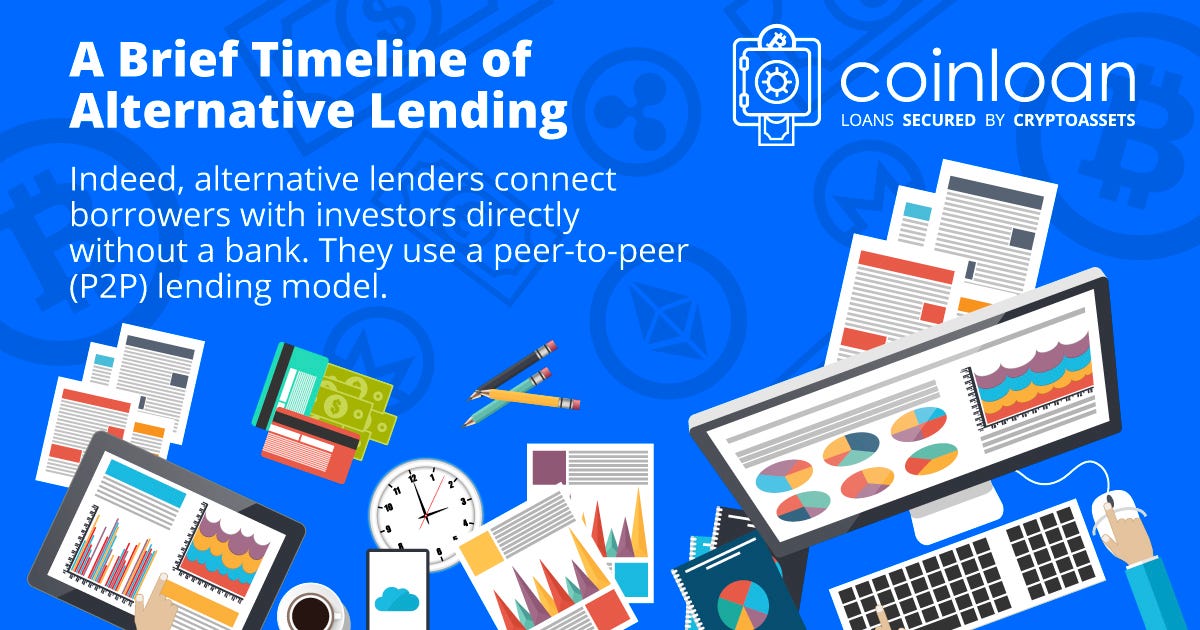 A Brief Timeline of Alternative Lending

coinloan
LOANS SECURED BY CRYPTOASSETS

Indeed, alternative lenders connect borrowers with investors directly without a bank. They use a peer-to-peer (P2P) lending model.